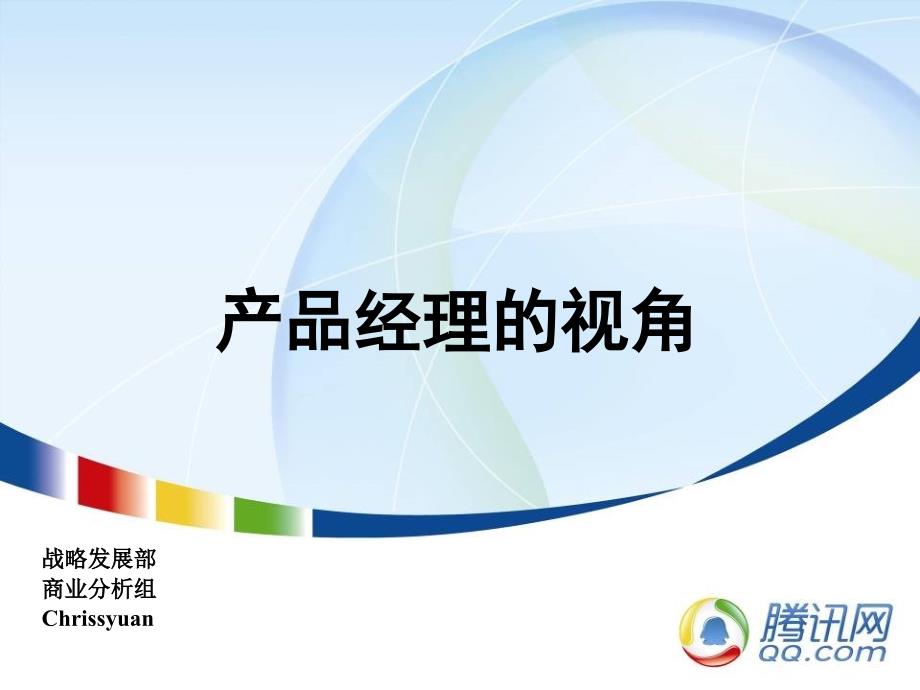 产品经理的视角

战略发展部
商业分析组
Chrissyuan

腾讯网
QQ.com